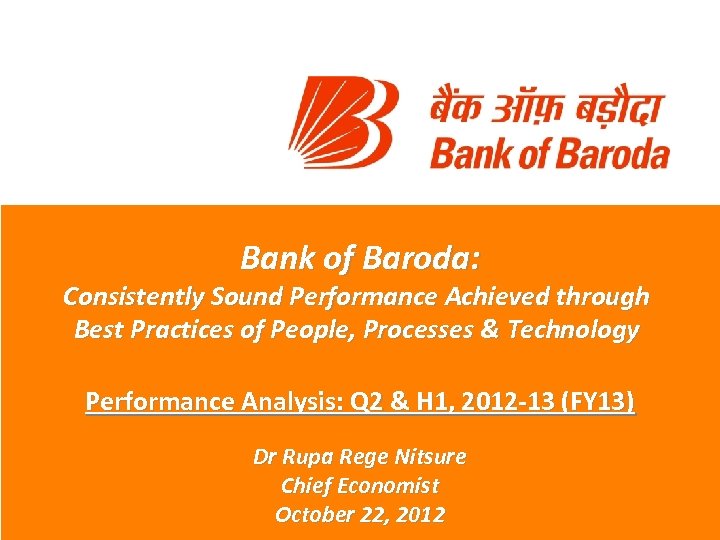 बैंक ऑफ़ बड़ौदा
Bank of Baroda

Bank of Baroda:
Consistently Sound Performance Achieved through Best Practices of People, Processes & Technology

Performance Analysis: Q2 & H1, 2012-13 (FY13)

Dr Rupa Rege Nitsure
Chief Economist
October 22, 2012